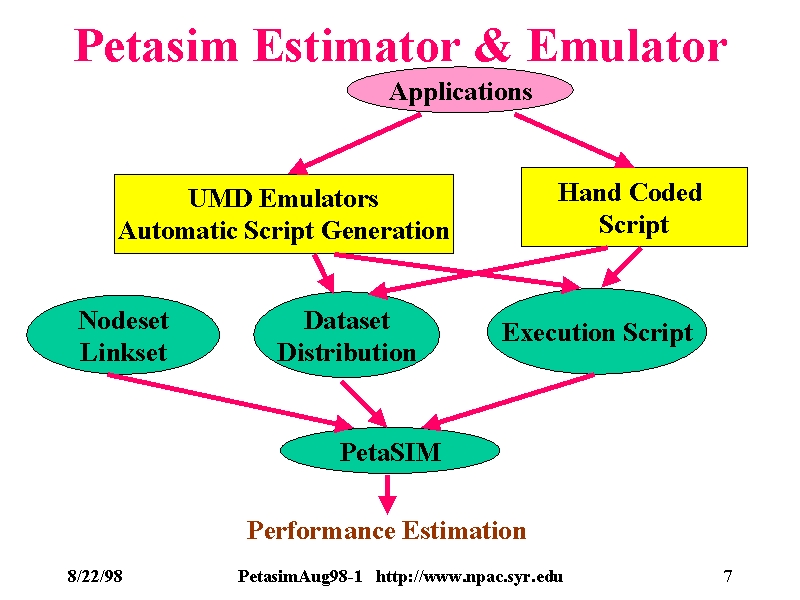 Petasim Estimator & Emulator

Applications

UMD Emulators
Automatic Script Generation

Hand Coded
Script

Nodeset
Linkset

Dataset
Distribution

Execution Script

PetaSIM

Performance Estimation

8/22/98 PetasimAug98-1 http://www.npac.syr.edu 7